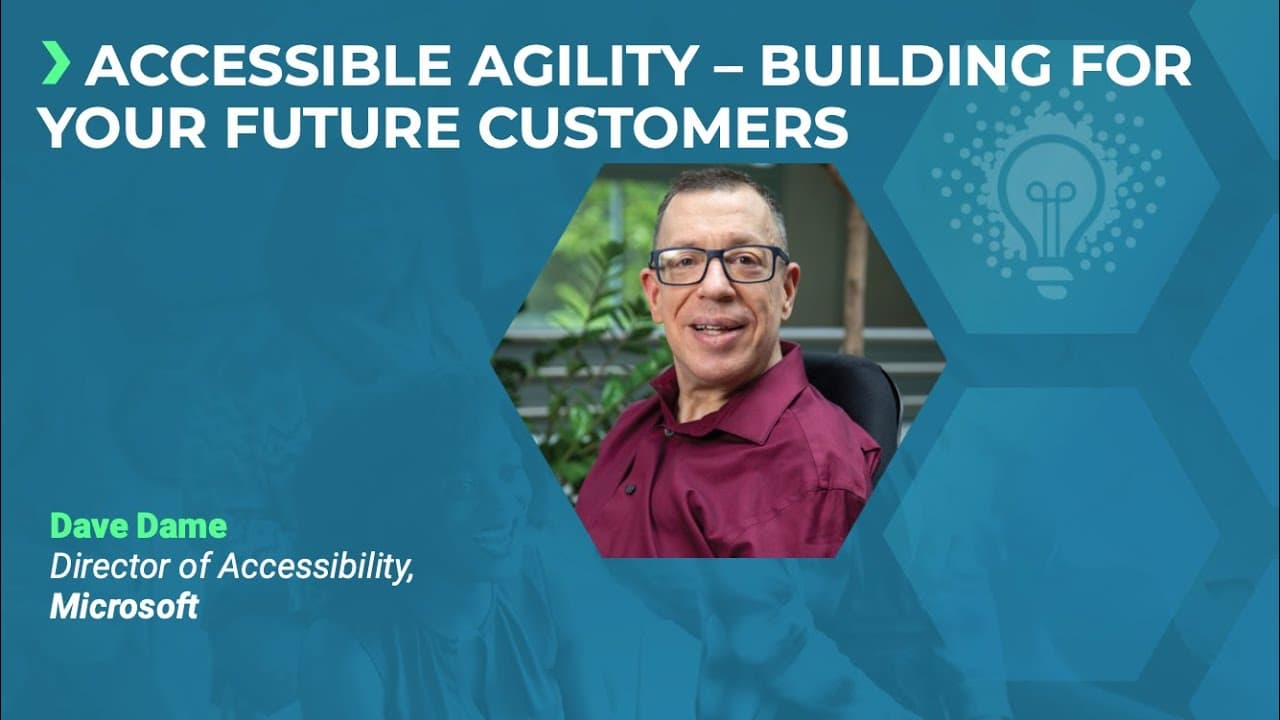 ACCESSIBLE AGILITY – BUILDING FOR YOUR FUTURE CUSTOMERS

Dave Dame
Director of Accessibility,
Microsoft